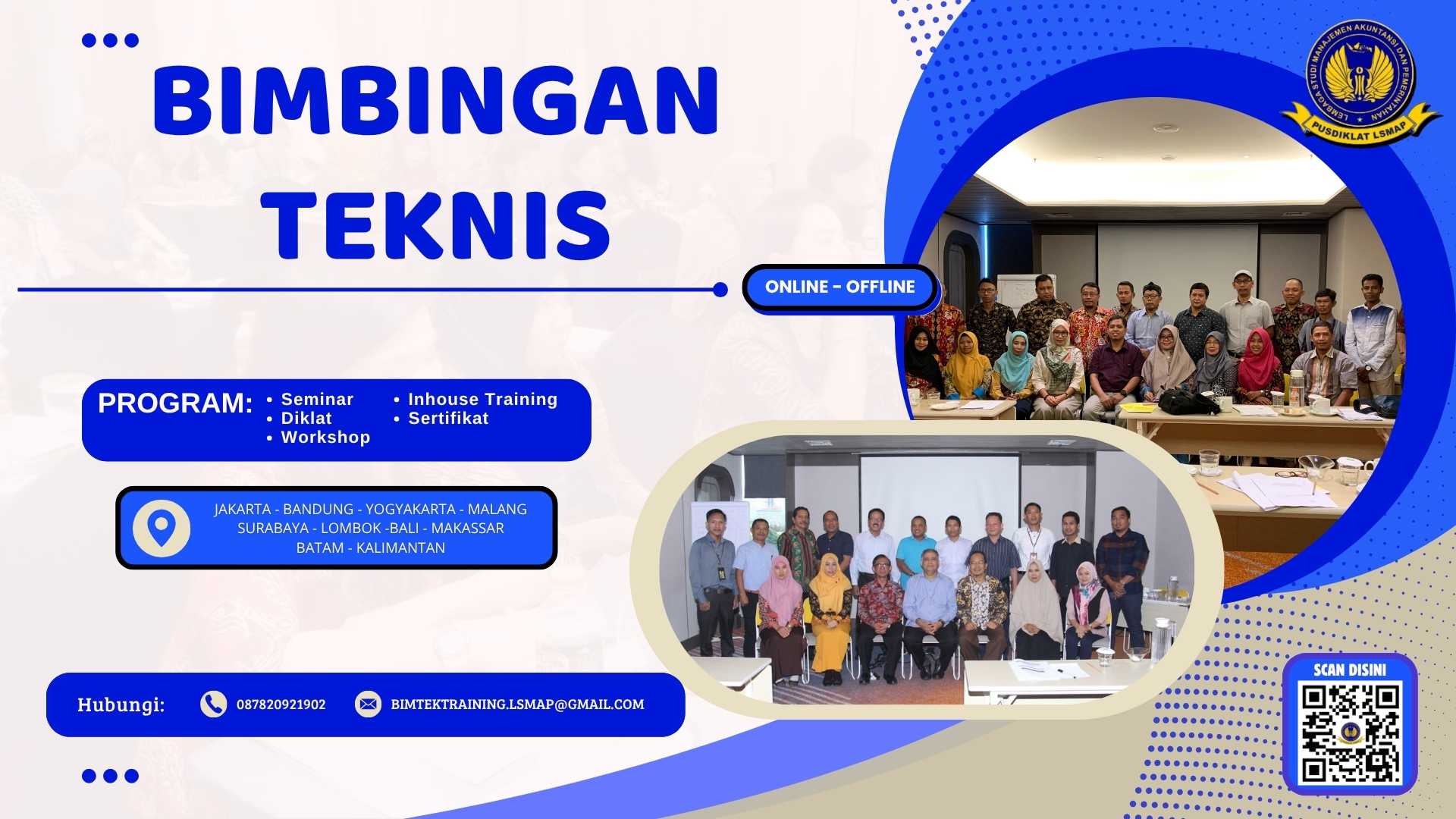 BIMBINGAN TEKNIS

LEMBAGA STUDI MANAJEMEN AKUNTANSI DAN PEMERINTAHAN
PUSDIKLAT LSMAP

ONLINE - OFFLINE

PROGRAM:
• Seminar
• Diklat
• Workshop
• Inhouse Training
• Sertifikat

JAKARTA - BANDUNG - YOGYAKARTA - MALANG
SURABAYA - LOMBOK -BALI - MAKASSAR
BATAM - KALIMANTAN

Hubungi: 087820921902 BIMTEKTRAINING.LSMAP@GMAIL.COM

SCAN DISINI